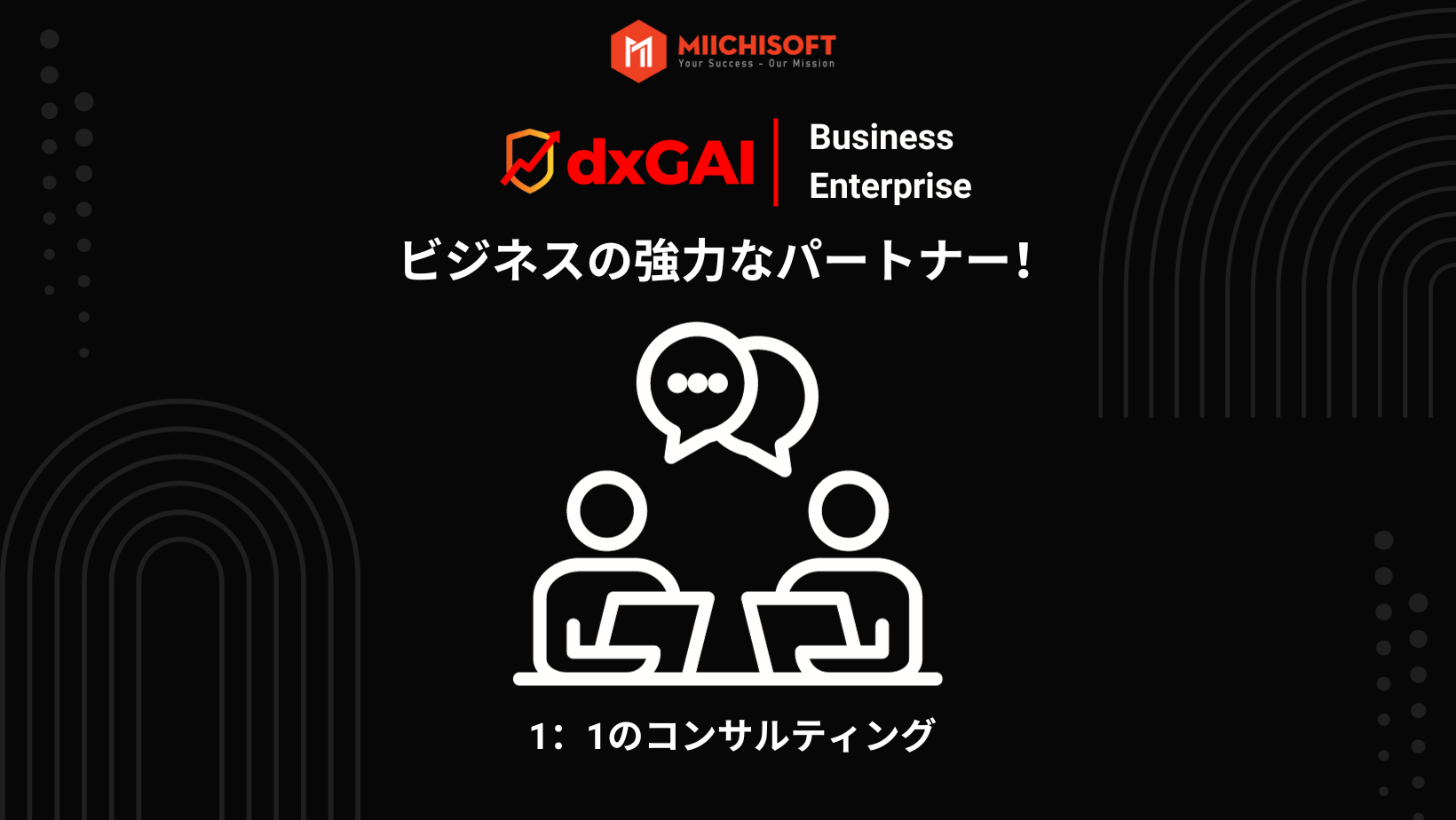 MIICHISOFT
Your Success - Our Mission

dxGAI Business Enterprise

ビジネスの強力なパートナー!

1：1のコンサルティング